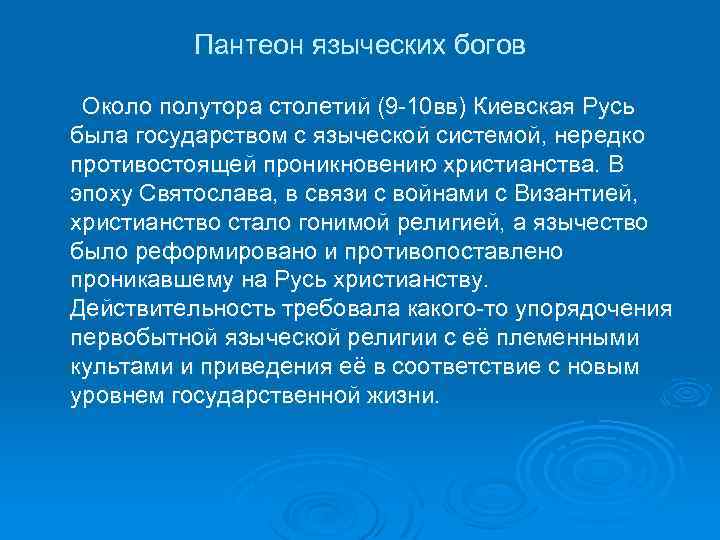 Пантеон языческих богов

Около полутора столетий (9-10вв) Киевская Русь была государством с языческой системой, нередко противостоящей проникновению христианства. В эпоху Святослава, в связи с войнами с Византией, христианство стало гонимой религией, а язычество было реформировано и противопоставлено проникавшему на Русь христианству. Действительность требовала какого-то упорядочения первобытной языческой религии с её племенными культами и приведения её в соответствие с новым уровнем государственной жизни.